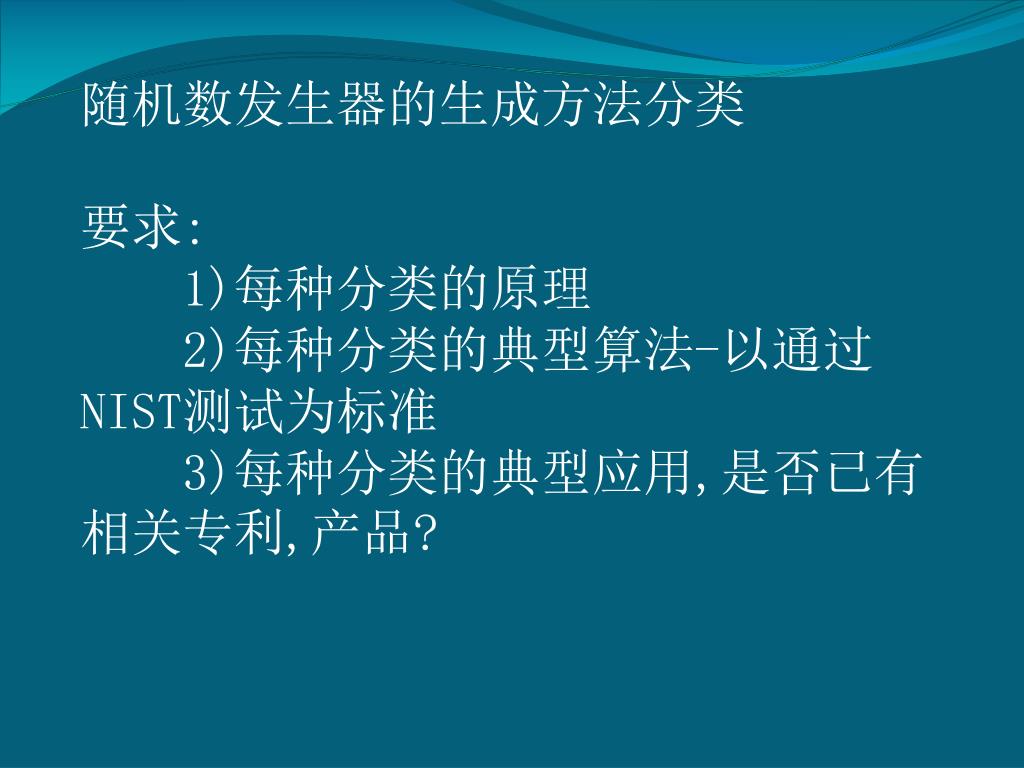 随机数发生器的生成方法分类

要求:

1)每种分类的原理

2)每种分类的典型算法-以通过NIST测试为标准

3)每种分类的典型应用,是否已有相关专利,产品?